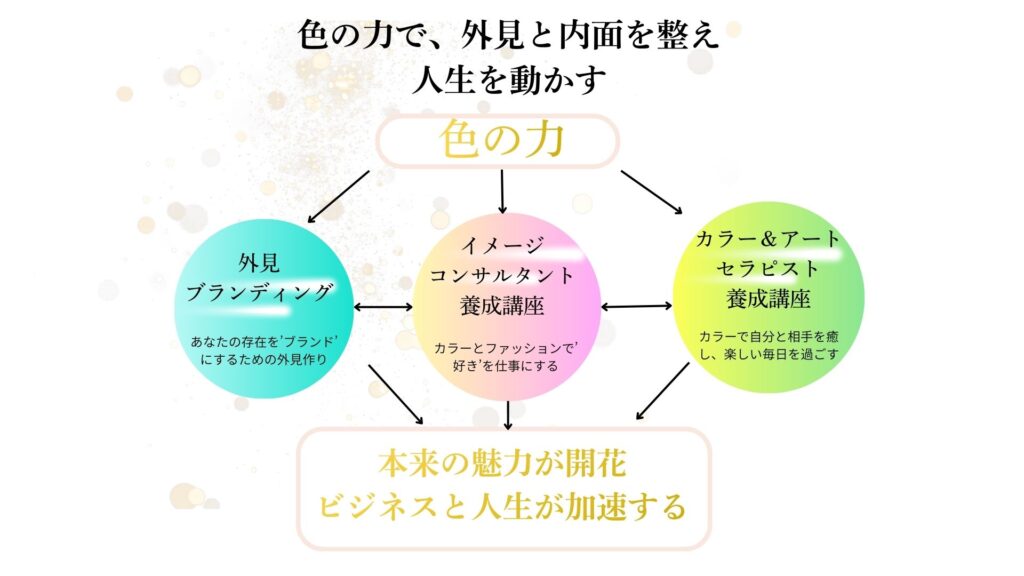 色の力で、外見と内面を整え
人生を動かす

色の力

外見
ブランディング

あなたの存在を'ブランド'にするための外見作り

イメージ
コンサルタント
養成講座

カラーとファッションで'好き'を仕事にする

カラー＆アート
セラピスト
養成講座

カラーで自分と相手を癒し、楽しい毎日を過ごす

本来の魅力が開花
ビジネスと人生が加速する